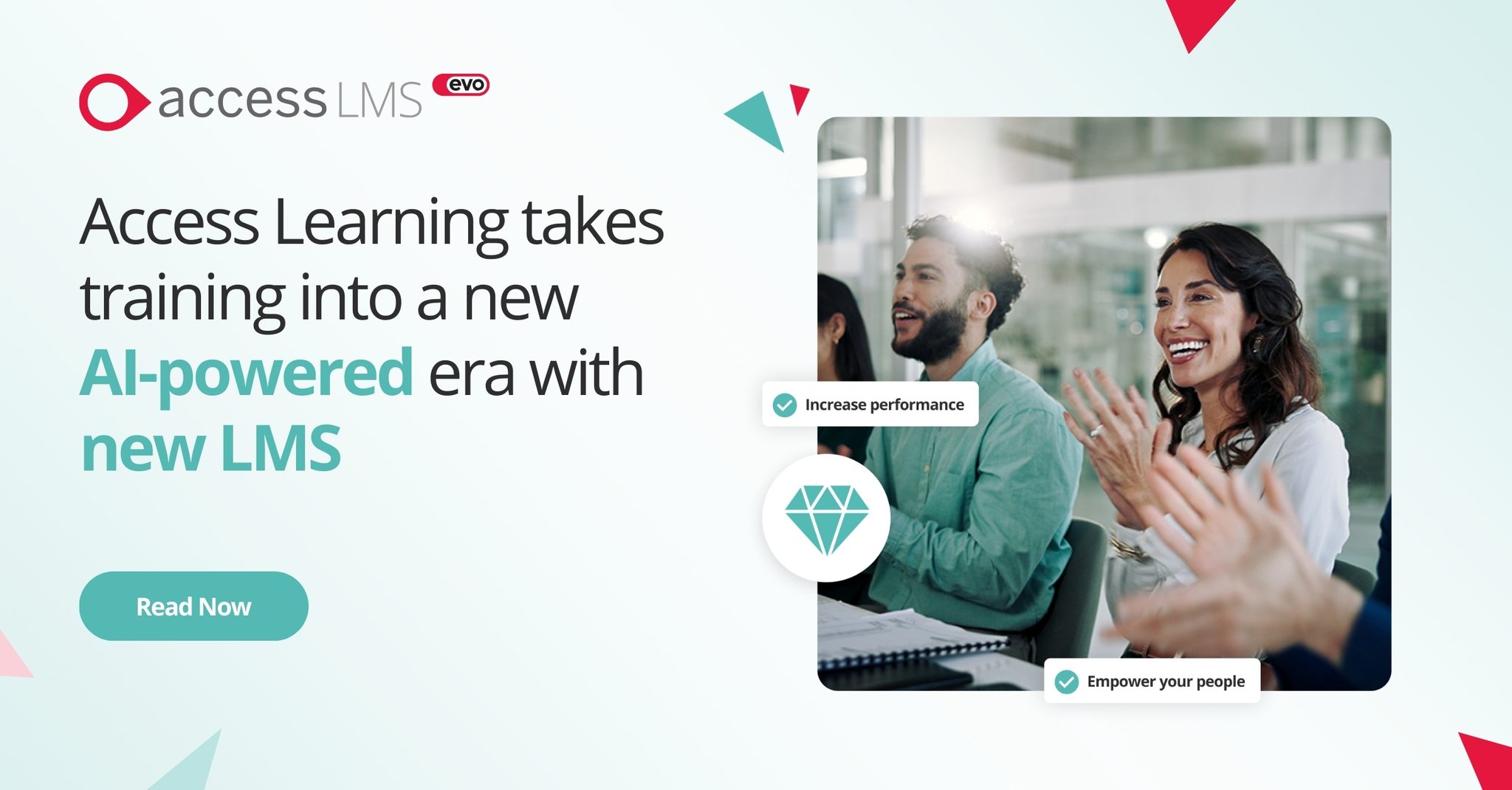 access LMS evo

Access Learning takes training into a new AI-powered era with new LMS

Read Now

Increase performance

Empower your people